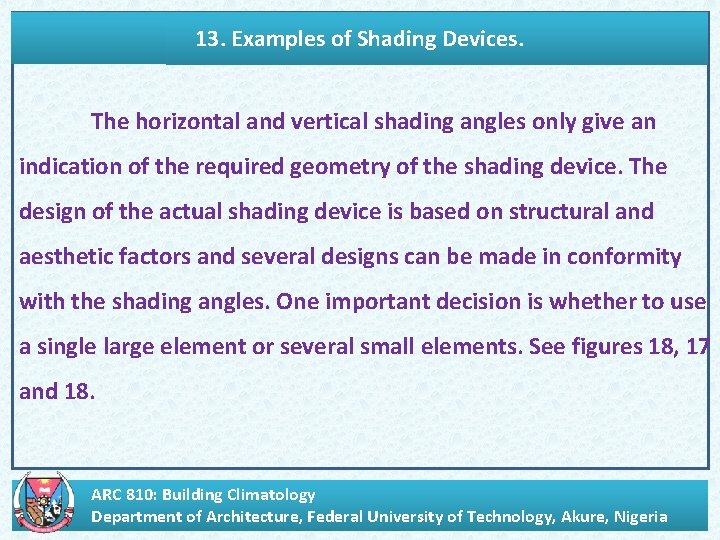 13. Examples of Shading Devices.

The horizontal and vertical shading angles only give an indication of the required geometry of the shading device. The design of the actual shading device is based on structural and aesthetic factors and several designs can be made in conformity with the shading angles. One important decision is whether to use a single large element or several small elements. See figures 18, 17 and 18.

ARC 810: Building Climatology
Department of Architecture, Federal University of Technology, Akure, Nigeria